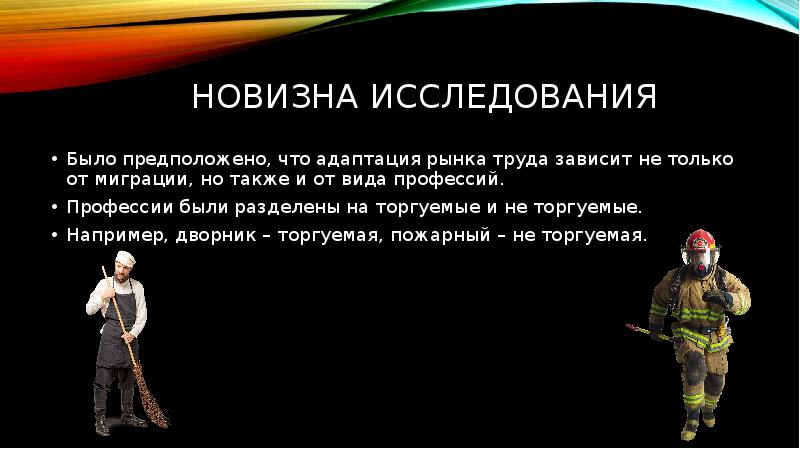 НОВИЗНА ИССЛЕДОВАНИЯ

• Было предположено, что адаптация рынка труда зависит не только от миграции, но также и от вида профессий.

• Профессии были разделены на торгуемые и не торгуемые.

• Например, дворник – торгуемая, пожарный – не торгуемая.